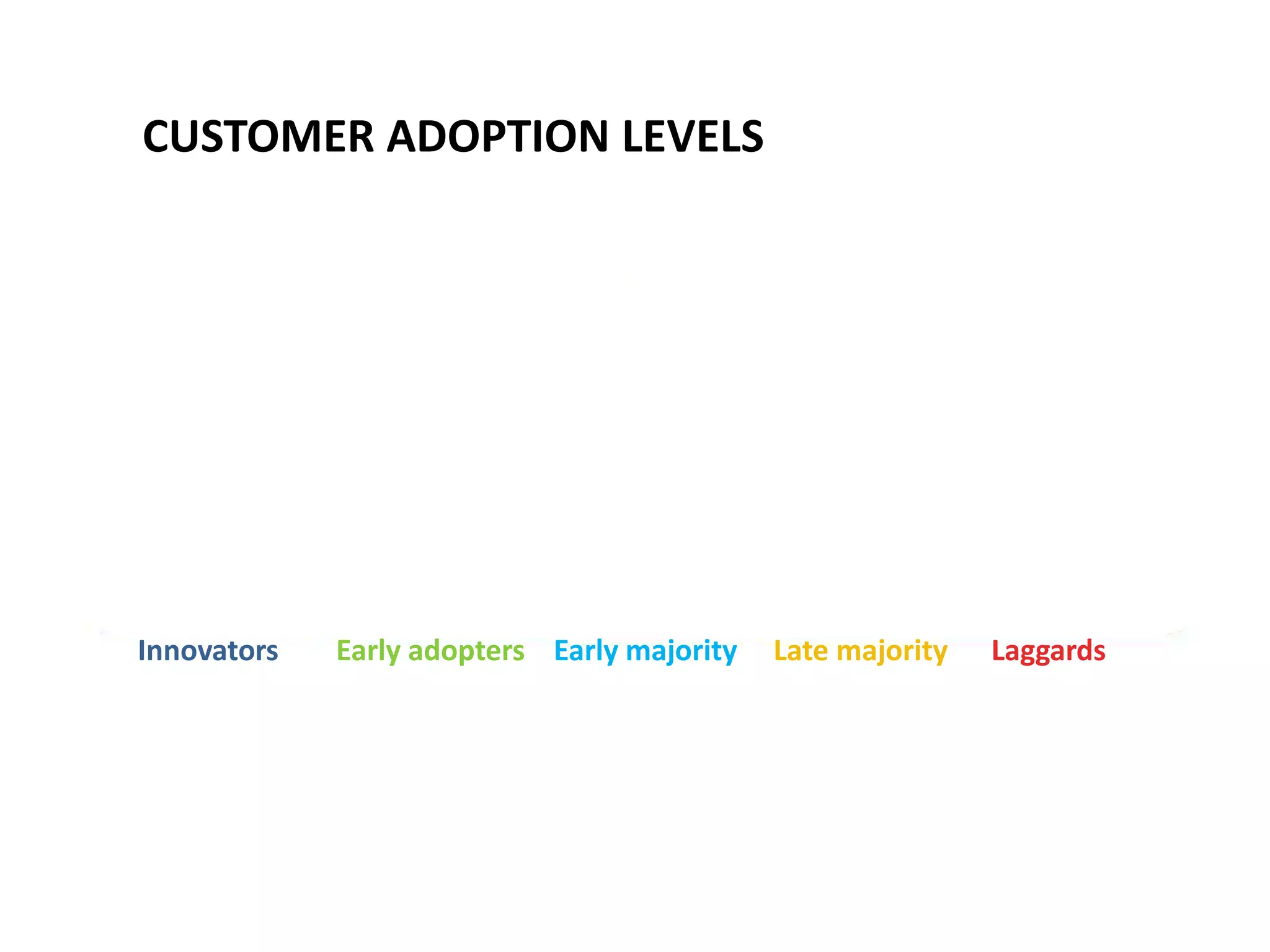 CUSTOMER ADOPTION LEVELS

Innovators Early adopters Early majority Late majority Laggards